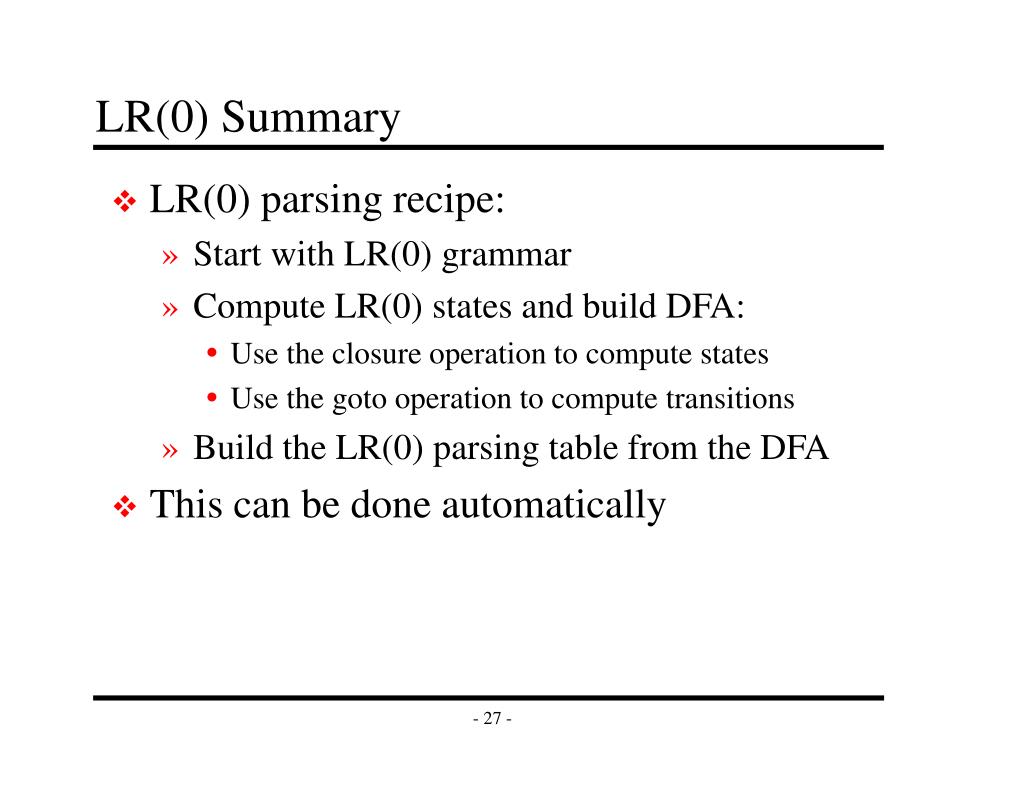 LR(0) Summary

❖ LR(0) parsing recipe:

» Start with LR(0) grammar

» Compute LR(0) states and build DFA:

• Use the closure operation to compute states

• Use the goto operation to compute transitions

» Build the LR(0) parsing table from the DFA

❖ This can be done automatically

- 27 -